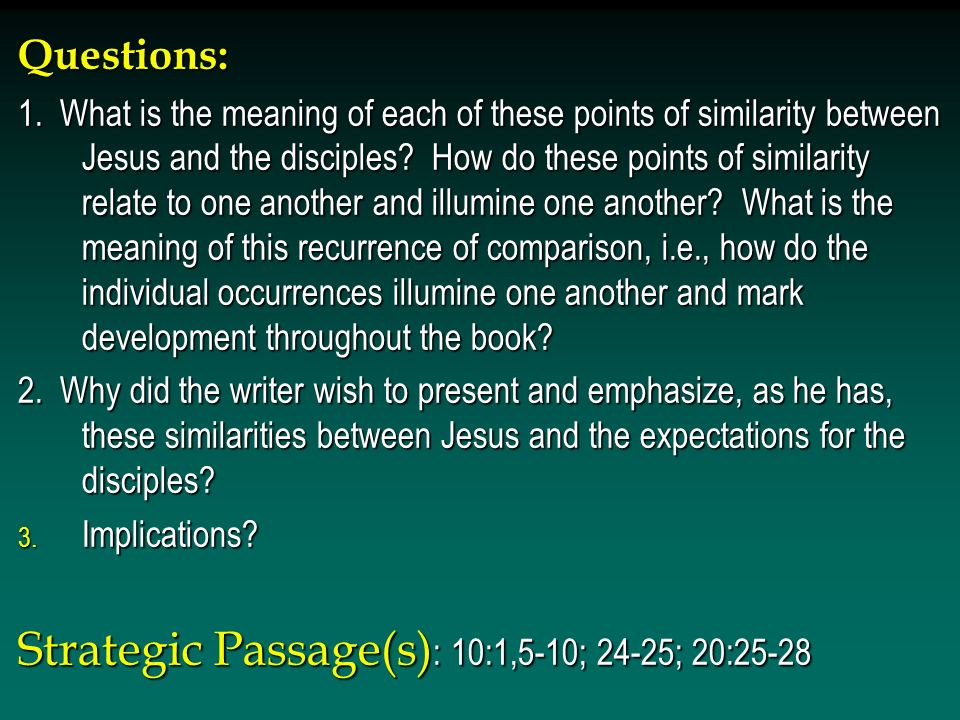 Questions:

1. What is the meaning of each of these points of similarity between Jesus and the disciples? How do these points of similarity relate to one another and illumine one another? What is the meaning of this recurrence of comparison, i.e., how do the individual occurrences illumine one another and mark development throughout the book?

2. Why did the writer wish to present and emphasize, as he has, these similarities between Jesus and the expectations for the disciples?

3. Implications?

Strategic Passage(s): 10:1,5-10; 24-25; 20:25-28